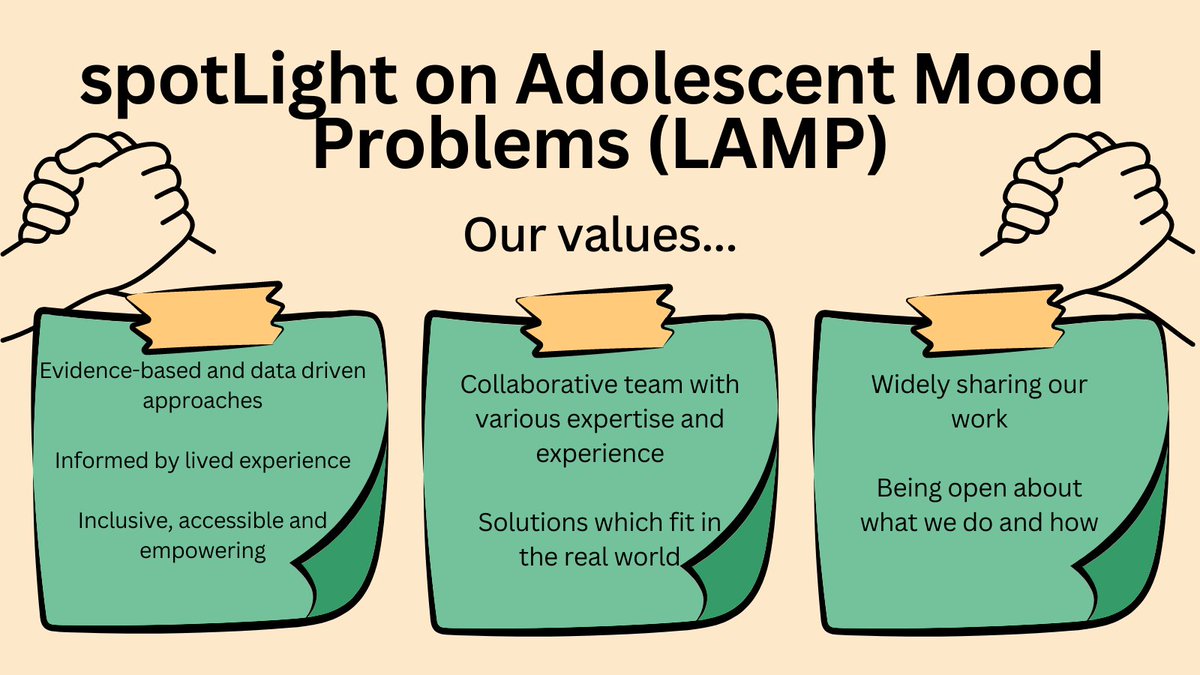 spotLight on Adolescent Mood Problems (LAMP)

Our values...

Evidence-based and data driven approaches

Informed by lived experience

Inclusive, accessible and empowering

Collaborative team with various expertise and experience

Solutions which fit in the real world

Widely sharing our work

Being open about what we do and how